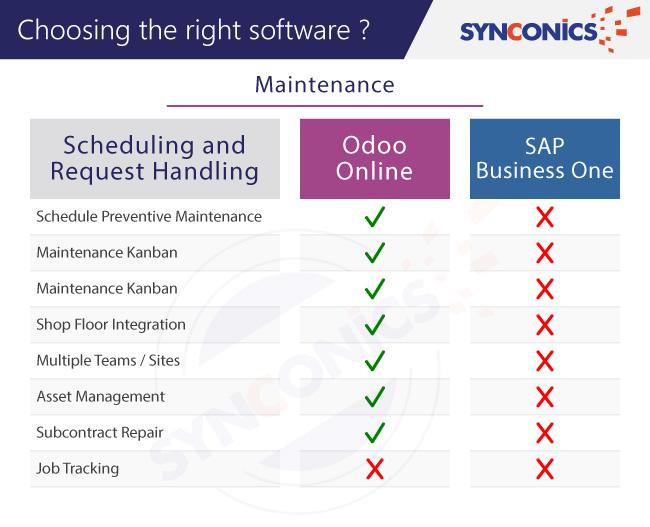 Choosing the right software ?

SYNCONICS

Maintenance

| Scheduling and Request Handling | Odoo Online | SAP Business One |
|---|---|---|
| Schedule Preventive Maintenance | ✓ | ✗ |
| Maintenance Kanban | ✓ | ✗ |
| Maintenance Kanban | ✓ | ✗ |
| Shop Floor Integration | ✓ | ✗ |
| Multiple Teams / Sites | ✓ | ✗ |
| Asset Management | ✓ | ✗ |
| Subcontract Repair | ✓ | ✗ |
| Job Tracking | ✗ | ✗ |

SYNCONICS